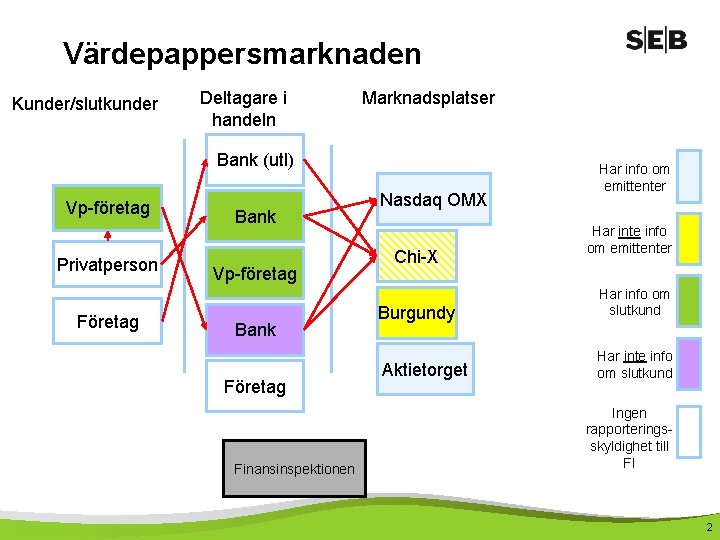 Värdepappersmarknaden

SEB

Kunder/slutkunder

Vp-företag

Privatperson

Företag

Deltagare i handeln

Bank (utl)

Bank

Vp-företag

Bank

Företag

Marknadsplatser

Nasdaq OMX

Chi-X

Burgundy

Aktietorget

Finansinspektionen

Har info om emittenter

Har inte info om emittenter

Har info om slutkund

Har inte info om slutkund

Ingen rapporteringsskyldighet till FI

2